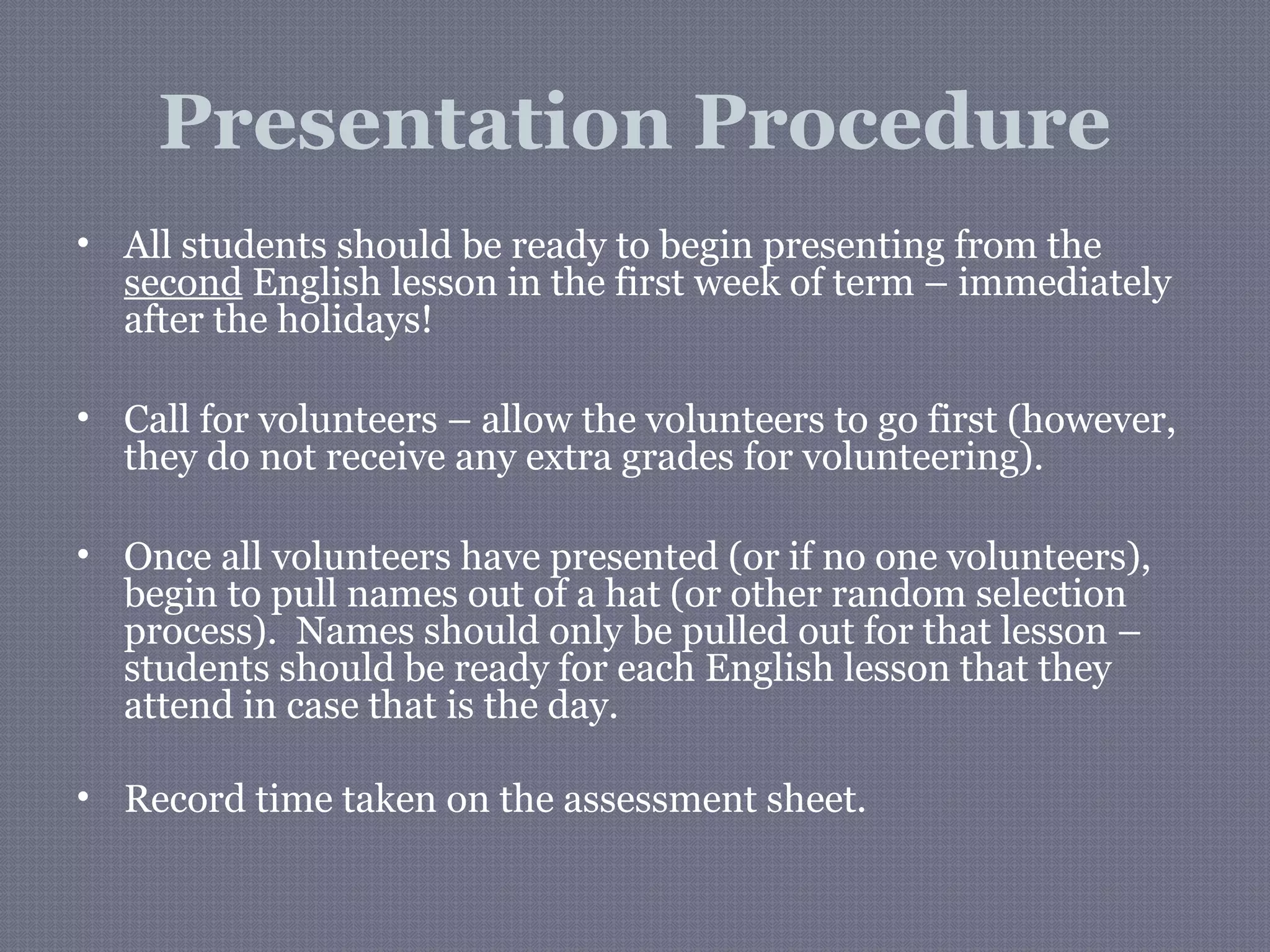 Presentation Procedure

• All students should be ready to begin presenting from the second English lesson in the first week of term – immediately after the holidays!

• Call for volunteers – allow the volunteers to go first (however, they do not receive any extra grades for volunteering).

• Once all volunteers have presented (or if no one volunteers), begin to pull names out of a hat (or other random selection process). Names should only be pulled out for that lesson – students should be ready for each English lesson that they attend in case that is the day.

• Record time taken on the assessment sheet.